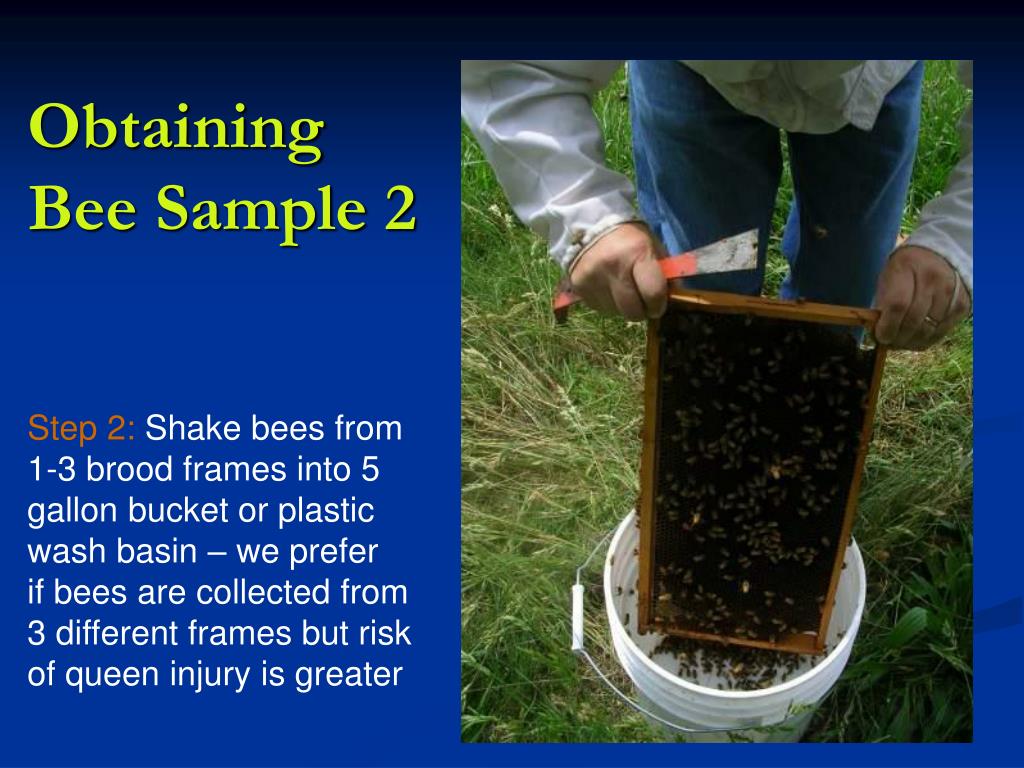 Obtaining Bee Sample 2

Step 2: Shake bees from 1-3 brood frames into 5 gallon bucket or plastic wash basin – we prefer if bees are collected from 3 different frames but risk of queen injury is greater